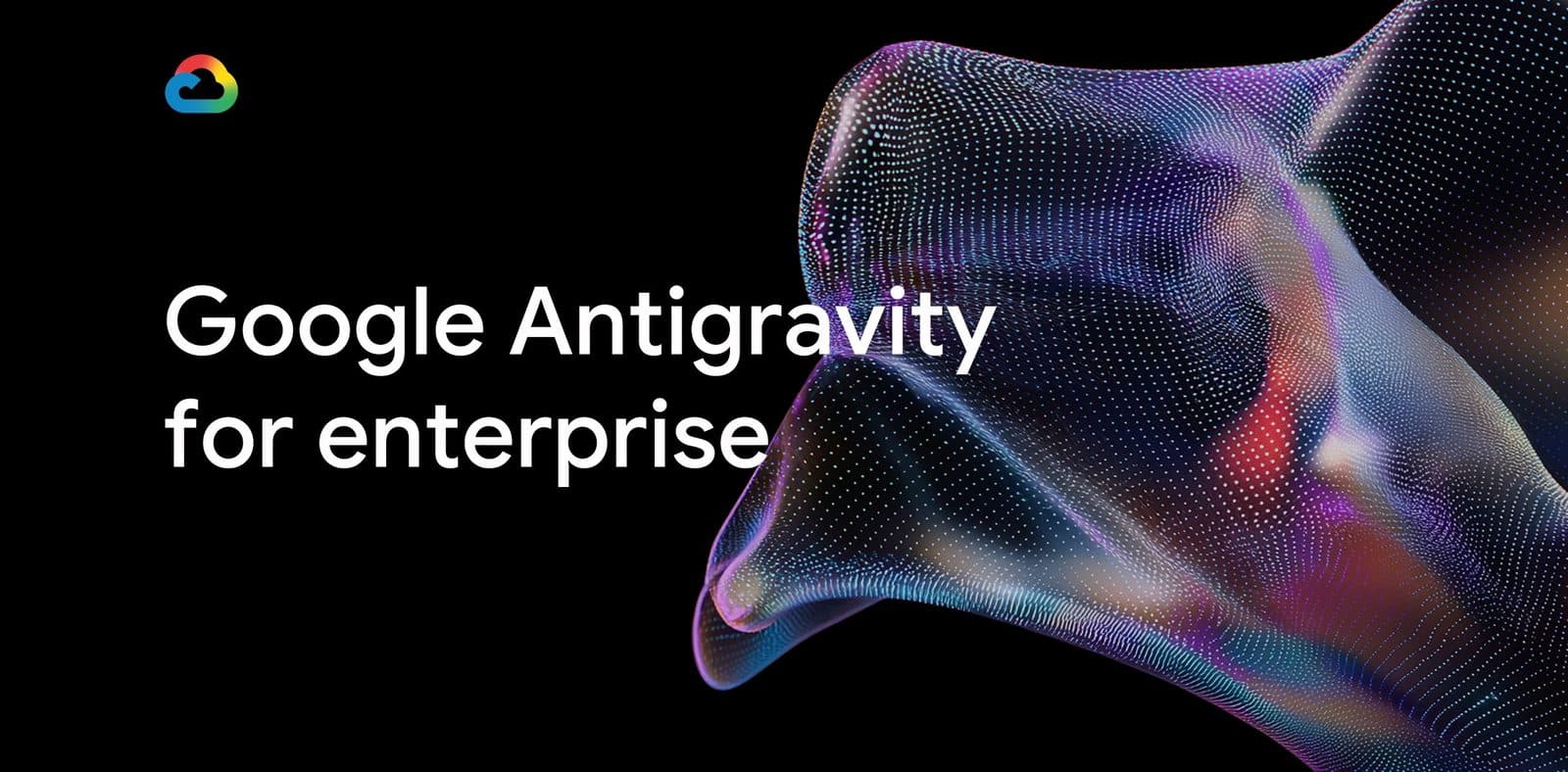 Google Antigravity for enterprise